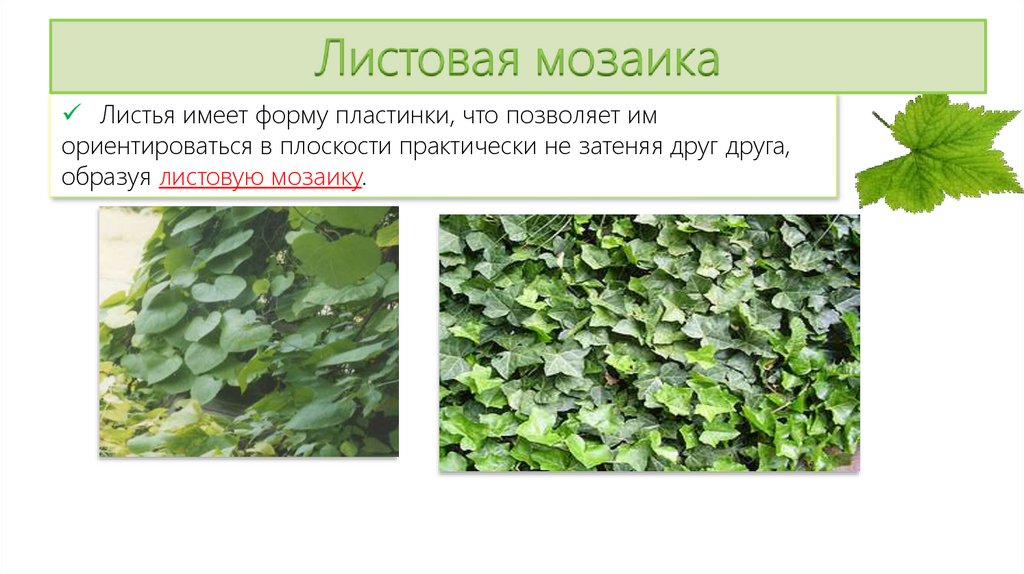 Листовая мозаика

✓ Листья имеет форму пластинки, что позволяет им ориентироваться в плоскости практически не затеняя друг друга, образуя листовую мозаику.